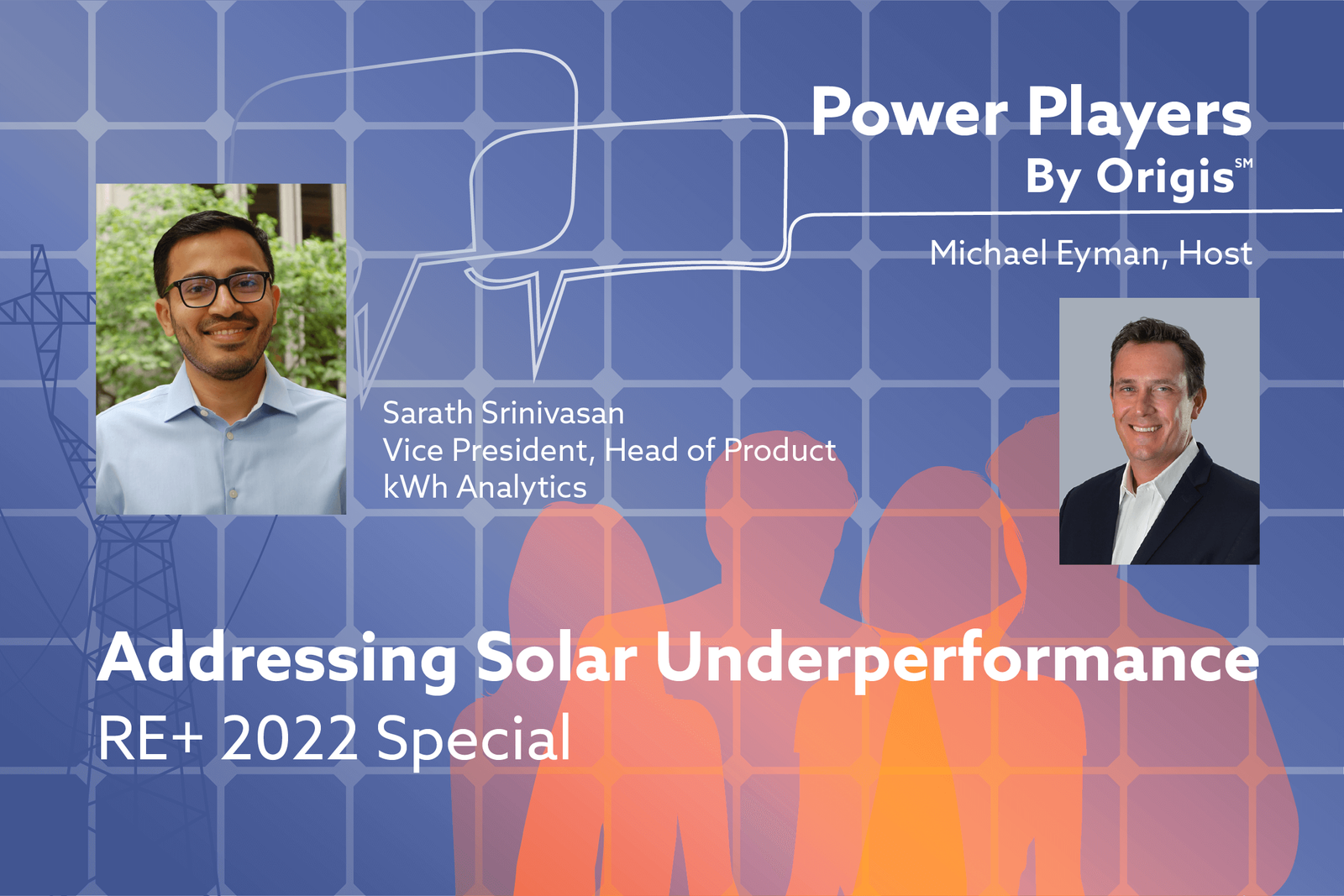 Power Players
By Origis℠

Michael Eyman, Host

Sarath Srinivasan
Vice President, Head of Product
kWh Analytics

Addressing Solar Underperformance
RE+ 2022 Special